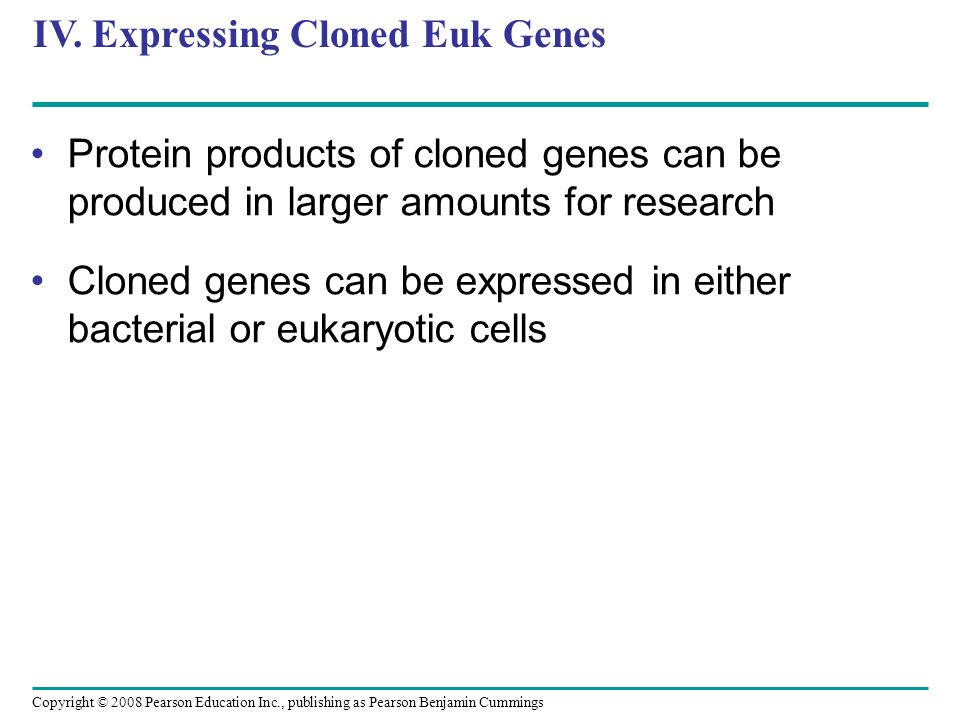 IV. Expressing Cloned Euk Genes

• Protein products of cloned genes can be produced in larger amounts for research

• Cloned genes can be expressed in either bacterial or eukaryotic cells

Copyright © 2008 Pearson Education Inc., publishing as Pearson Benjamin Cummings